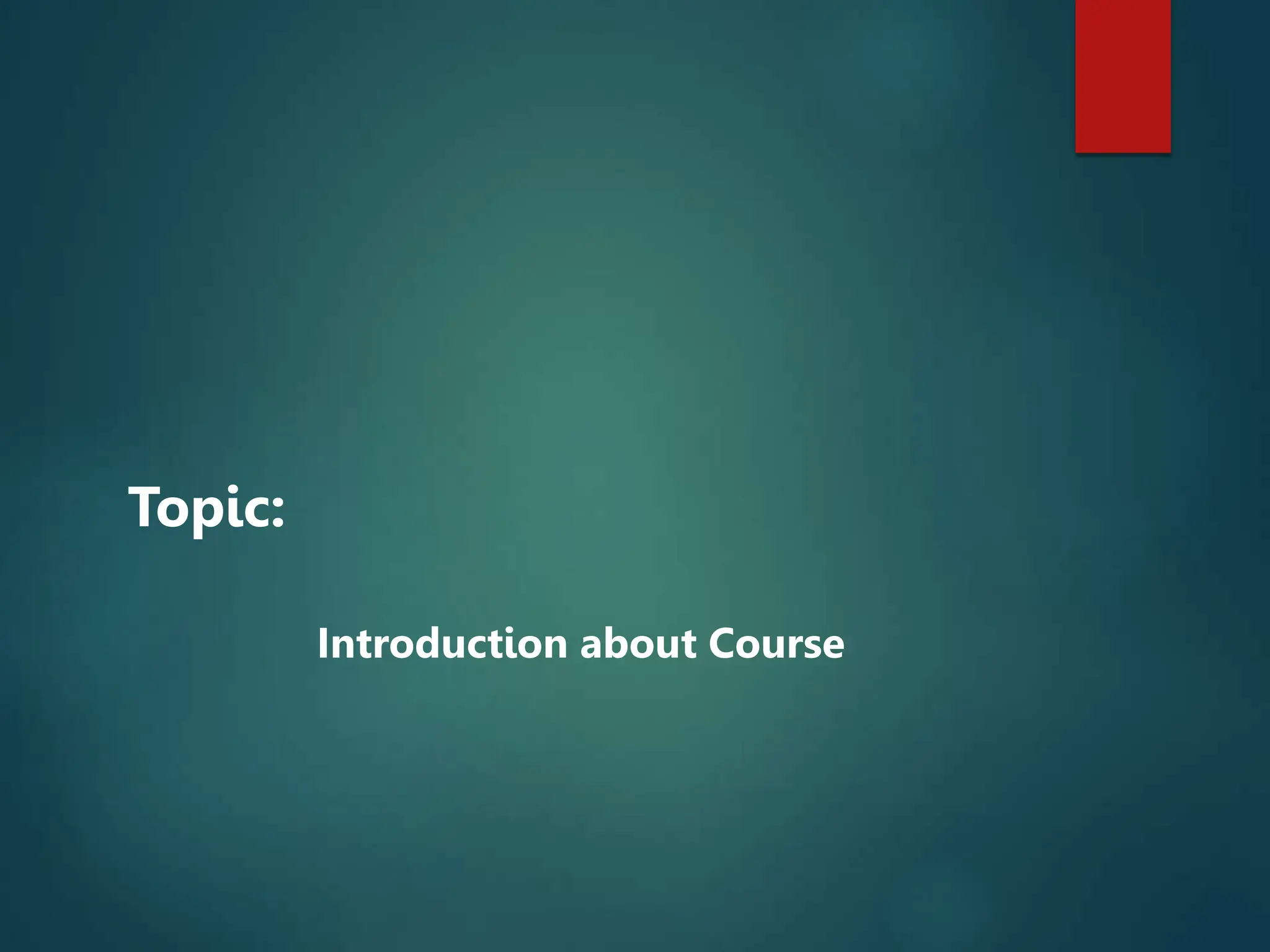 Topic:

Introduction about Course